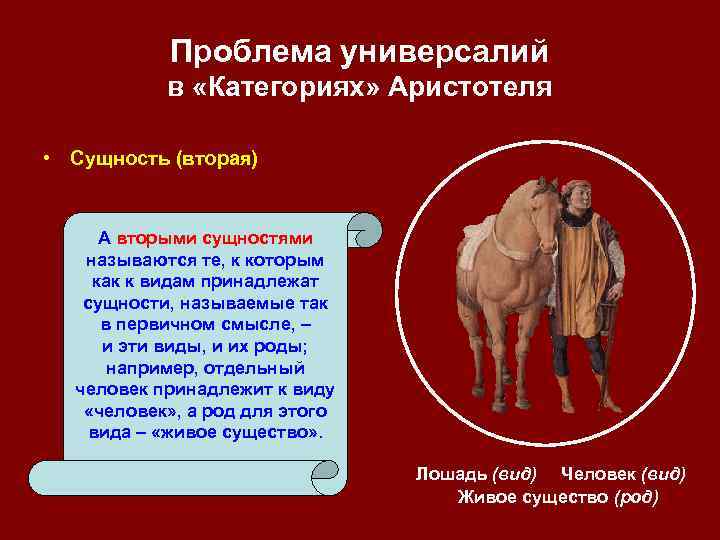 Проблема универсалий
в «Категориях» Аристотеля

• Сущность (вторая)

А вторыми сущностями называются те, к которым как к видам принадлежат сущности, называемые так в первичном смысле, – и эти виды, и их роды; например, отдельный человек принадлежит к виду «человек», а род для этого вида – «живое существо».

Лошадь (вид) Человек (вид)
Живое существо (род)